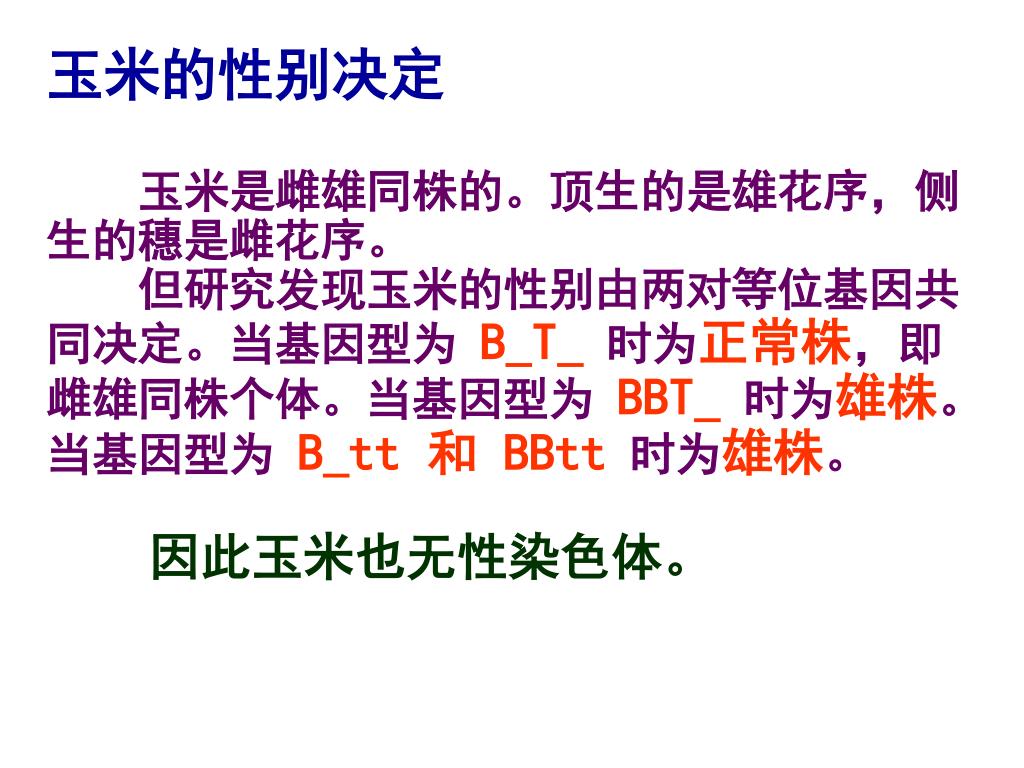 玉米的性别决定

玉米是雌雄同株的。顶生的是雄花序，侧生的穗是雌花序。

但研究发现玉米的性别由两对等位基因共同决定。当基因型为 B_T_ 时为正常株，即雌雄同株个体。当基因型为 BBT_ 时为雄株。当基因型为 B_tt 和 BBtt 时为雄株。

因此玉米也无性染色体。